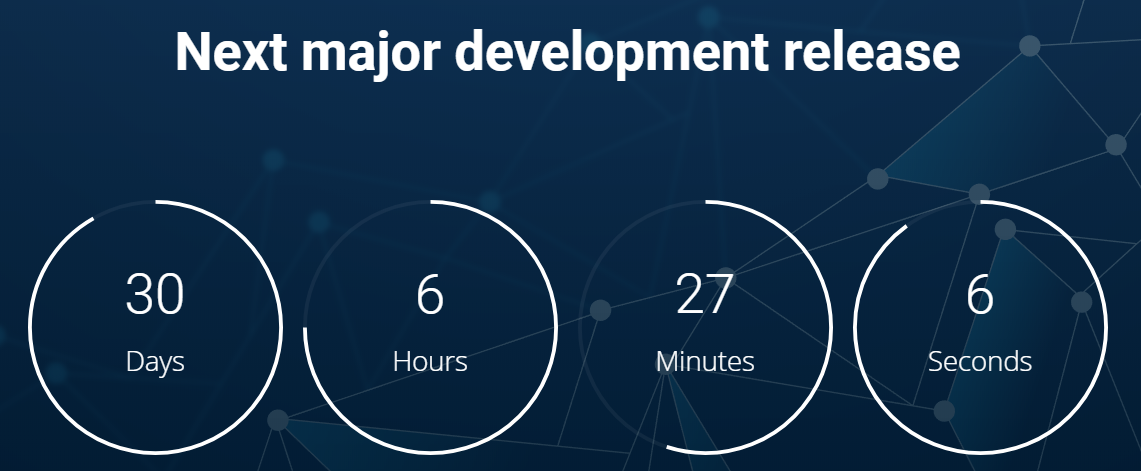 Next major development release

30
Days

6
Hours

27
Minutes

6
Seconds